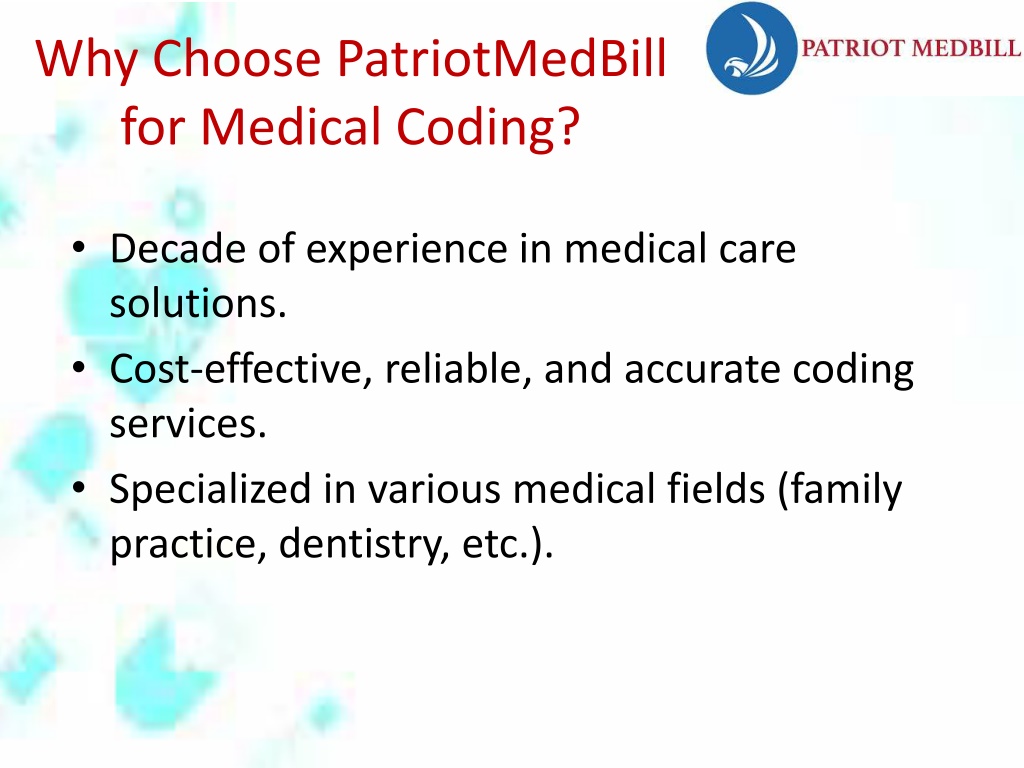 Why Choose PatriotMedBill for Medical Coding?

PATRIOT MEDBILL

• Decade of experience in medical care solutions.
• Cost-effective, reliable, and accurate coding services.
• Specialized in various medical fields (family practice, dentistry, etc.).